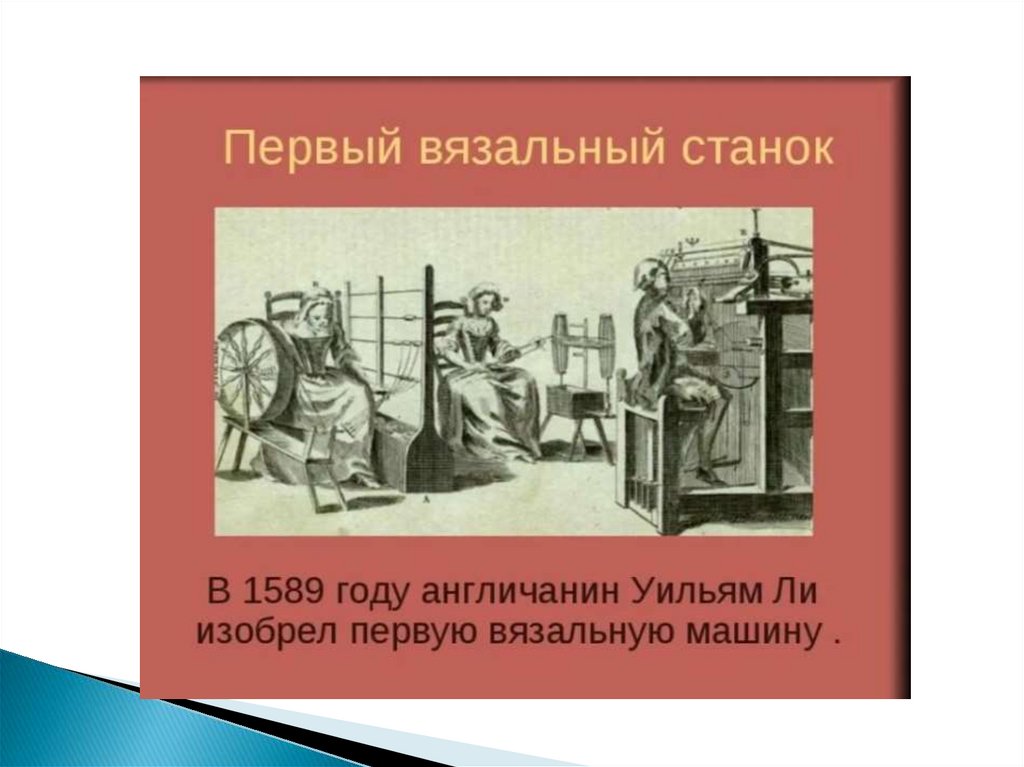 Первый вязальный станок

В 1589 году англичанин Уильям Ли изобрел первую вязальную машину .